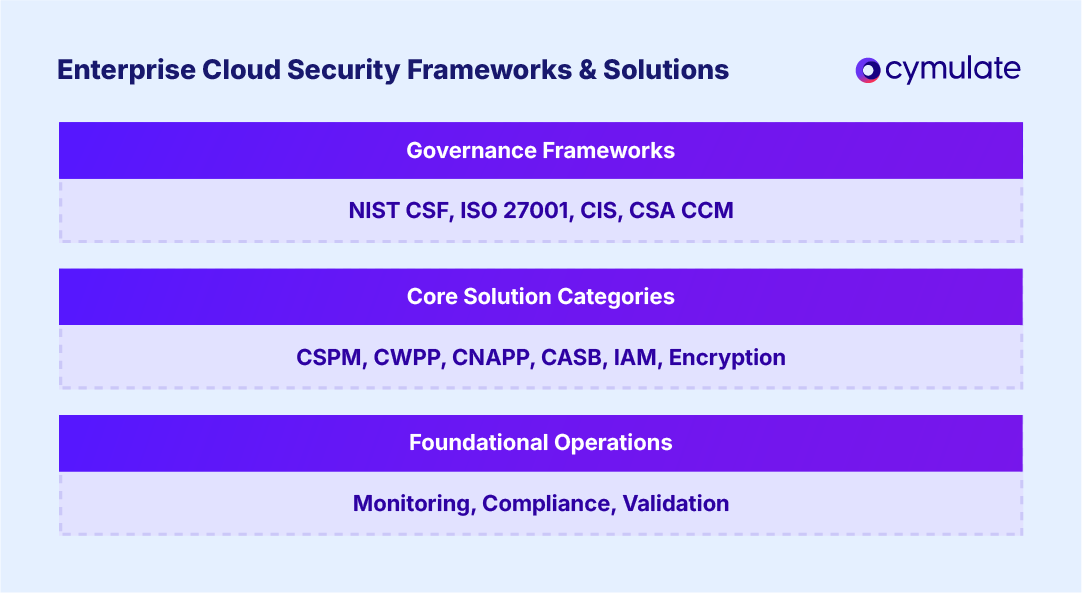 Enterprise Cloud Security Frameworks & Solutions

cymulate

Governance Frameworks

NIST CSF, ISO 27001, CIS, CSA CCM

Core Solution Categories

CSPM, CWPP, CNAPP, CASB, IAM, Encryption

Foundational Operations

Monitoring, Compliance, Validation